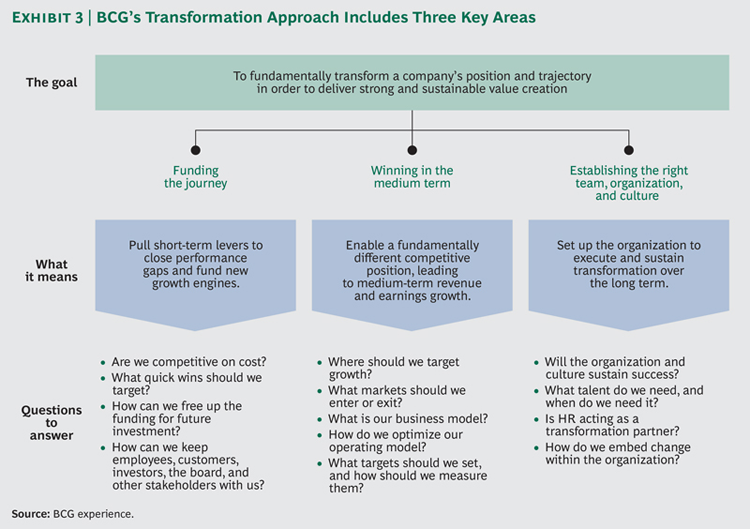 EXHIBIT 3 | BCG's Transformation Approach Includes Three Key Areas

The goal

To fundamentally transform a company's position and trajectory in order to deliver strong and sustainable value creation

Funding the journey

Winning in the medium term

Establishing the right team, organization, and culture

What it means

Pull short-term levers to close performance gaps and fund new growth engines.

Enable a fundamentally different competitive position, leading to medium-term revenue and earnings growth.

Set up the organization to execute and sustain transformation over the long term.

Questions to answer

• Are we competitive on cost?
• What quick wins should we target?
• How can we free up the funding for future investment?
• How can we keep employees, customers, investors, the board, and other stakeholders with us?

• Where should we target growth?
• What markets should we enter or exit?
• What is our business model?
• How do we optimize our operating model?
• What targets should we set, and how should we measure them?

• Will the organization and culture sustain success?
• What talent do we need, and when do we need it?
• Is HR acting as a transformation partner?
• How do we embed change within the organization?

Source: BCG experience.